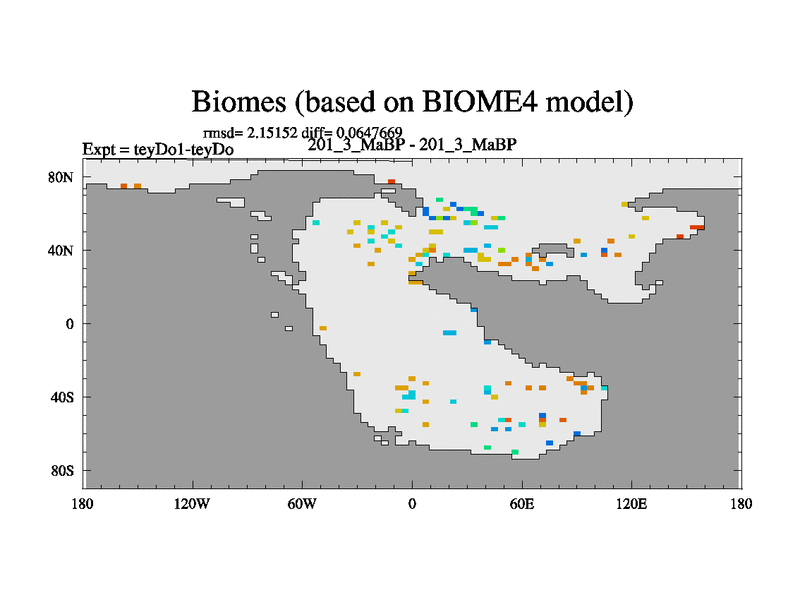 Biomes (based on BIOME4 model)

rmsd= 2.15152 diff= 0.0647669

Expt = teyDo1-teyDo

201_3_MaBP - 201_3_MaBP

80N

40N

0

40S

80S

180

120W

60W

0

60E

120E

180